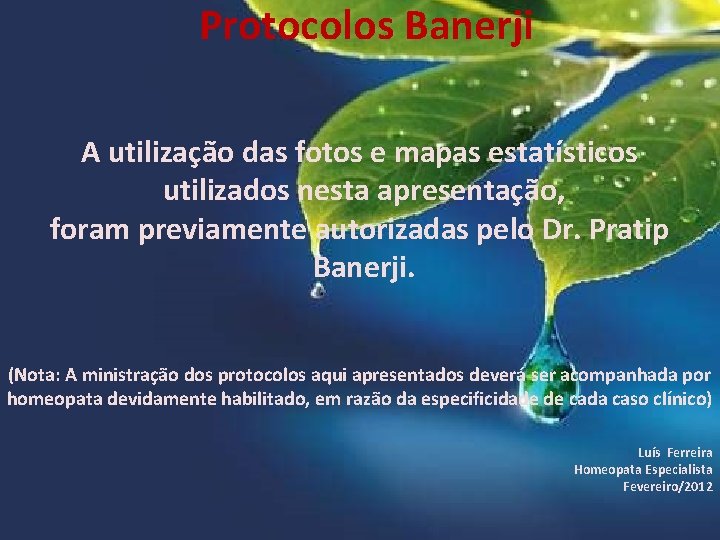 Protocolos Banerji

A utilização das fotos e mapas estatísticos utilizados nesta apresentação, foram previamente autorizadas pelo Dr. Pratip Banerji.

(Nota: A ministração dos protocolos aqui apresentados deverá ser acompanhada por homeopata devidamente habilitado, em razão da especificidade de cada caso clínico)

Luís Ferreira
Homeopata Especialista
Fevereiro/2012